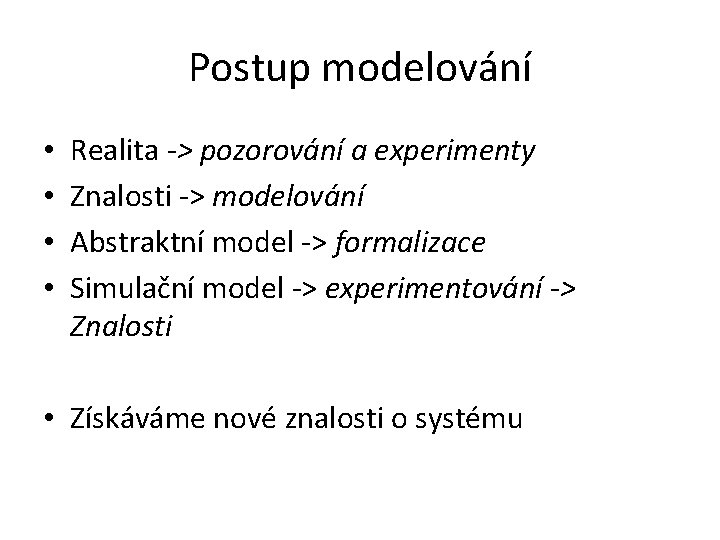 Postup modelování

• Realita -> pozorování a experimenty
• Znalosti -> modelování
• Abstraktní model -> formalizace
• Simulační model -> experimentování -> Znalosti

• Získáváme nové znalosti o systému